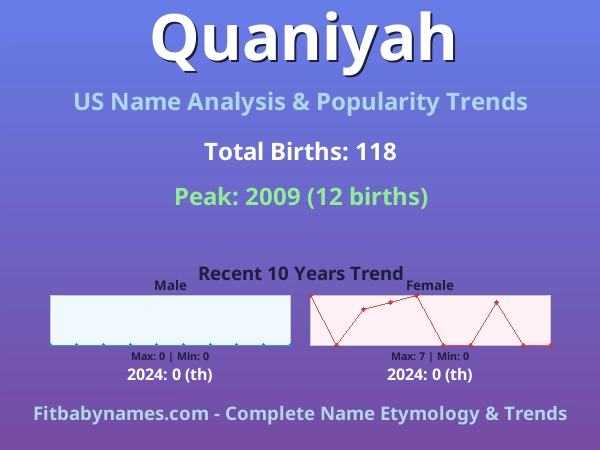 Quaniyah

US Name Analysis & Popularity Trends

Total Births: 118

Peak: 2009 (12 births)

Recent 10 Years Trend

Male

Max: 0 | Min: 0

2024: 0 (th)

Female

Max: 7 | Min: 0

2024: 0 (th)

Fitbabynames.com - Complete Name Etymology & Trends